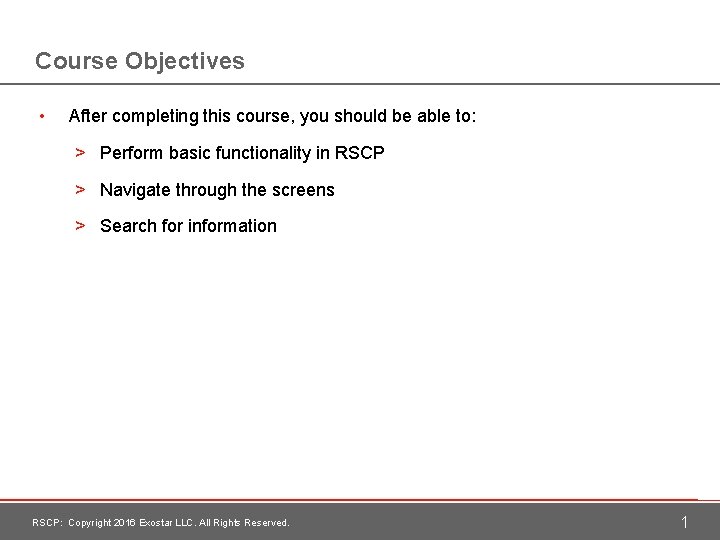 Course Objectives

• After completing this course, you should be able to:

> Perform basic functionality in RSCP

> Navigate through the screens

> Search for information

RSCP: Copyright 2016 Exostar LLC. All Rights Reserved.

1